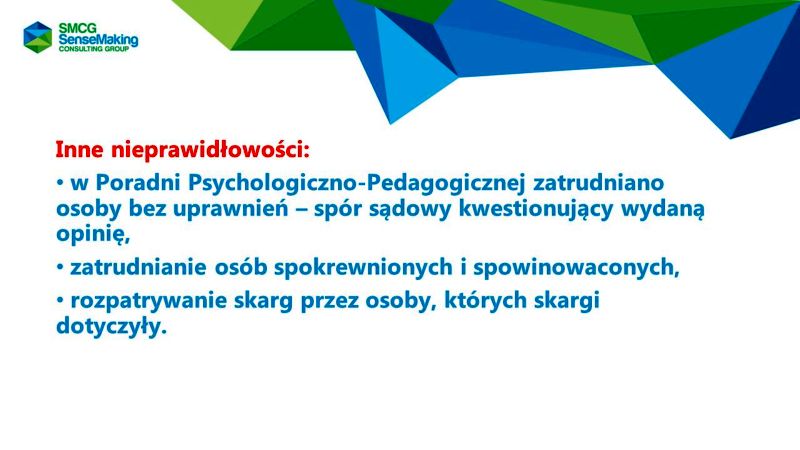 SMCG
SenseMaking
CONSULTING GROUP

Inne nieprawidłowości:

• w Poradni Psychologiczno-Pedagogicznej zatrudniano osoby bez uprawnień – spór sądowy kwestionujący wydaną opinię,

• zatrudnianie osób spokrewnionych i spowinowaconych,

• rozpatrywanie skarg przez osoby, których skargi dotyczyły.